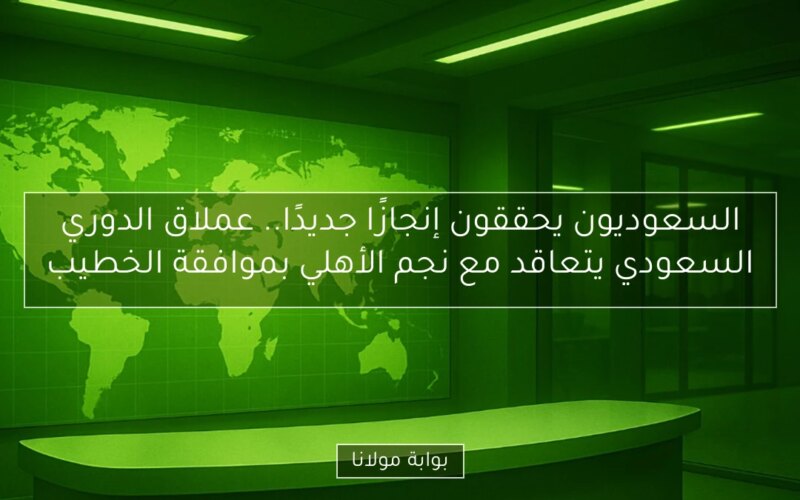 السعوديون يحققون إنجازًا جديدًا.. عملاق الدوري السعودي يتعاقد مع نجم الأهلي بموافقة الخطيب

بوابة مولانا